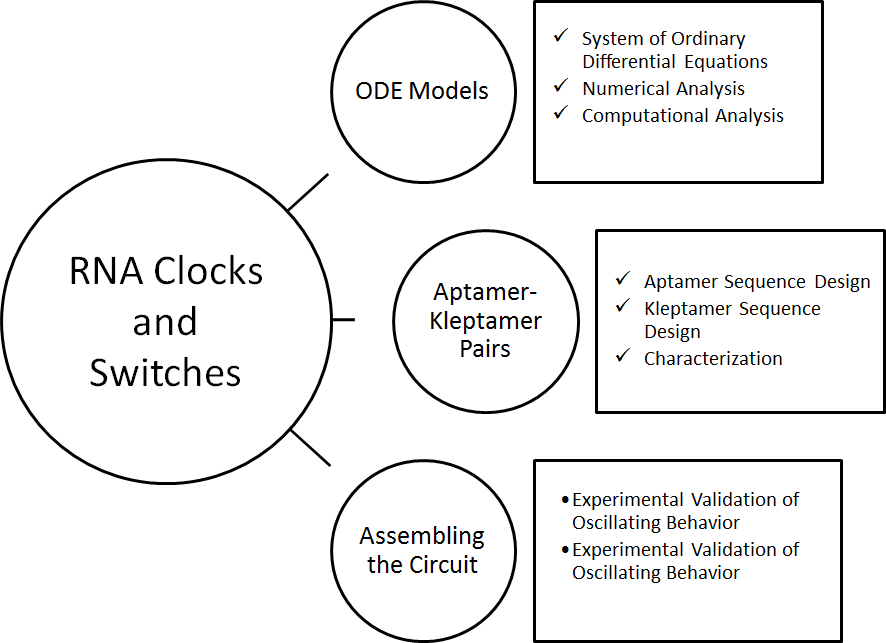 RNA Clocks and Switches

ODE Models

✓ System of Ordinary Differential Equations
✓ Numerical Analysis
✓ Computational Analysis

Aptamer-Kleptamer Pairs

✓ Aptamer Sequence Design
✓ Kleptamer Sequence Design
✓ Characterization

Assembling the Circuit

• Experimental Validation of Oscillating Behavior
• Experimental Validation of Oscillating Behavior